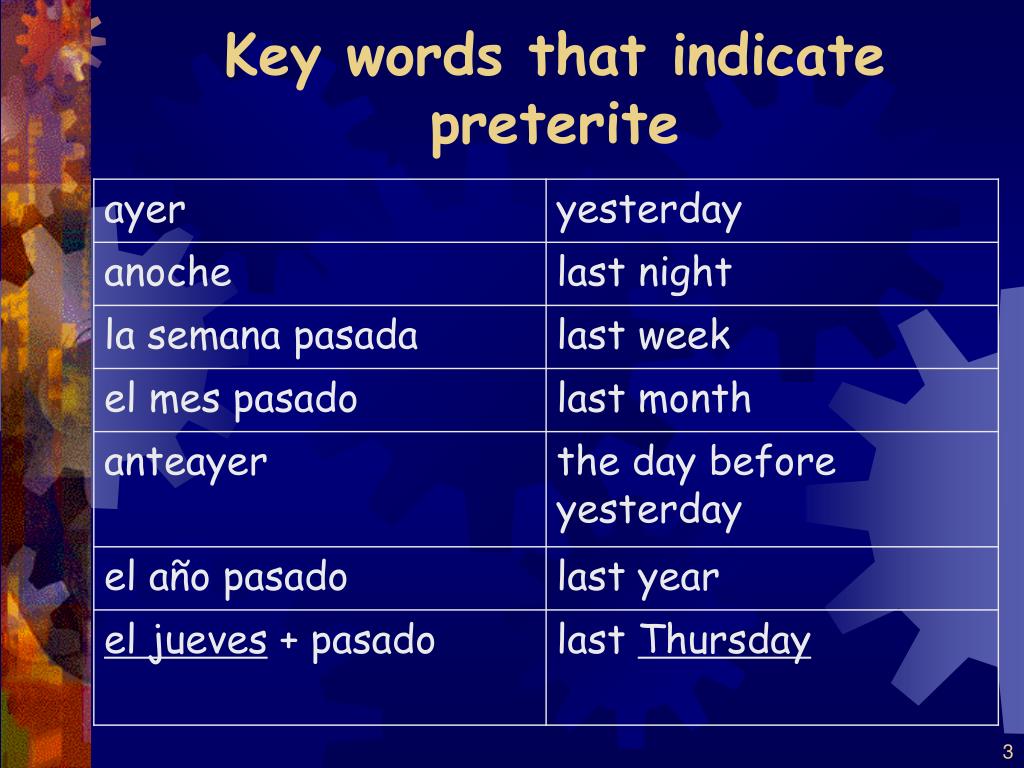 Key words that indicate preterite

| ayer | yesterday |
|---|---|
| anoche | last night |
| la semana pasada | last week |
| el mes pasado | last month |
| anteayer | the day before yesterday |
| el año pasado | last year |
| el jueves + pasado | last Thursday |

3